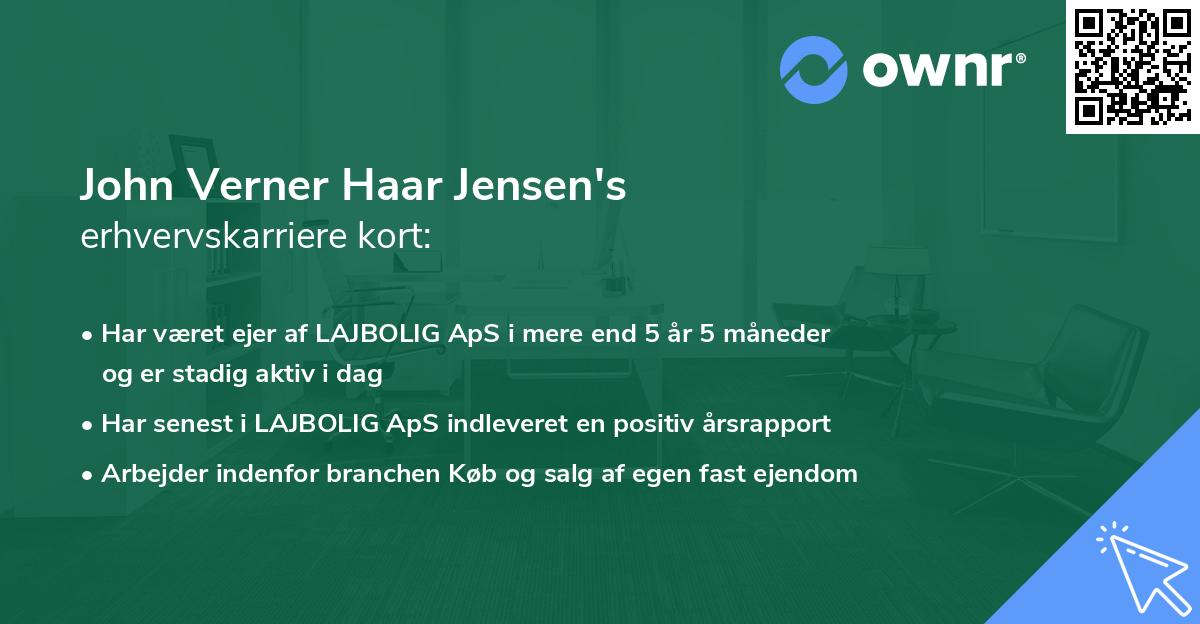 ownr®

John Verner Haar Jensen's
erhvervskarriere kort:

• Har været ejer af LAJBOLIG ApS i mere end 5 år 5 måneder og er stadig aktiv i dag
• Har senest i LAJBOLIG ApS indleveret en positiv årsrapport
• Arbejder indenfor branchen Køb og salg af egen fast ejendom